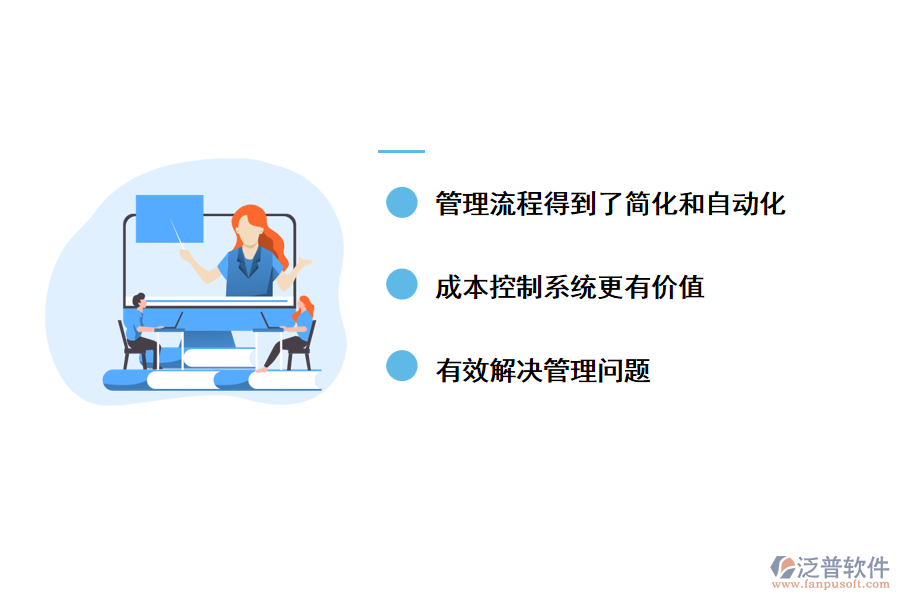 管理流程得到了简化和自动化

成本控制系统更有价值

有效解决管理问题

泛普软件
www.fanpusoft.com